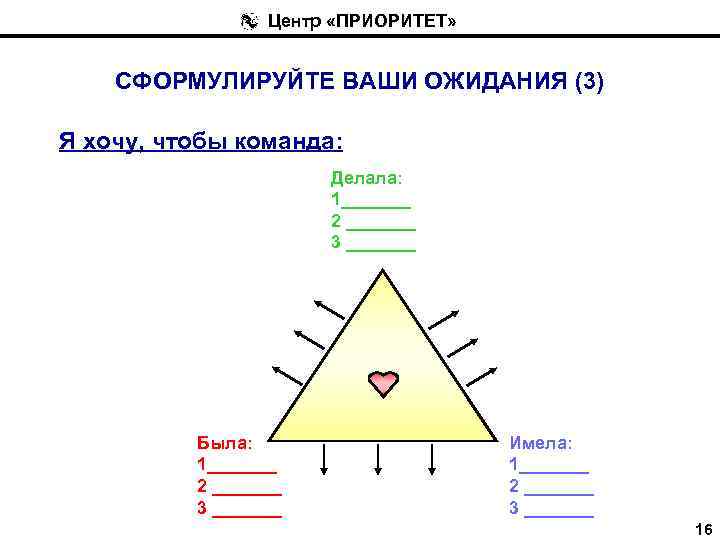 Центр «ПРИОРИТЕТ»

СФОРМУЛИРУЙТЕ ВАШИ ОЖИДАНИЯ (3)

Я хочу, чтобы команда:

Делала:
1_______
2 _______
3 _______

Была:
1_______
2 _______
3 _______

Имела:
1_______
2 _______
3 _______

16